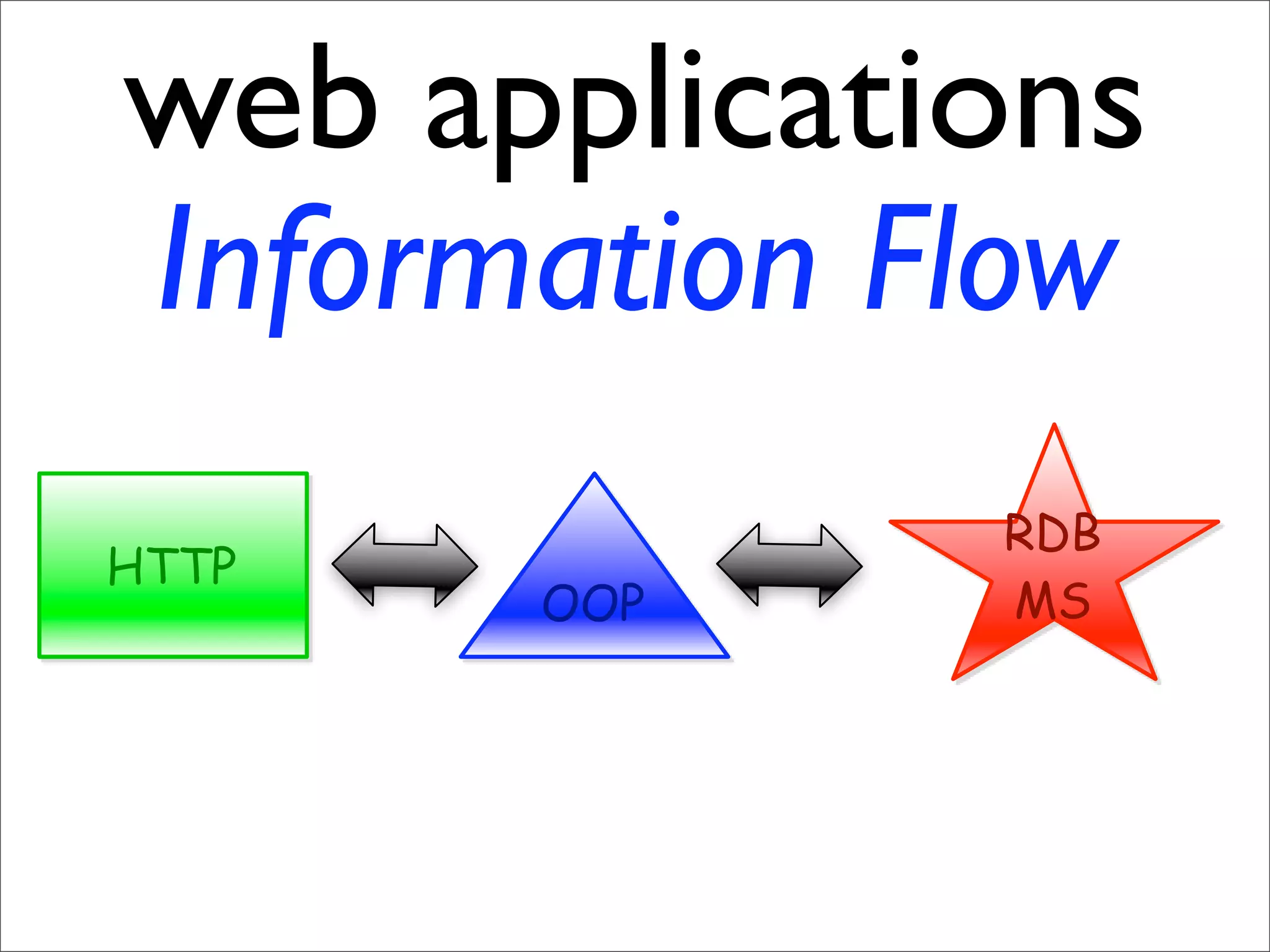 web applications
Information Flow

HTTP

OOP

RDB
MS